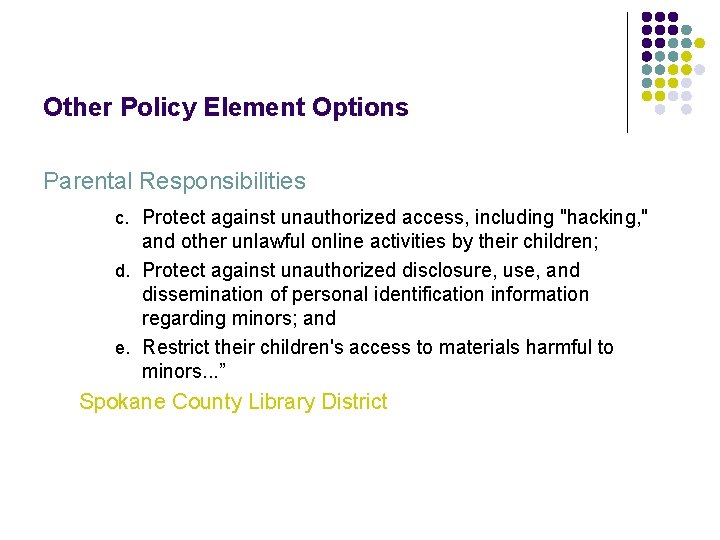 Other Policy Element Options

Parental Responsibilities

c. Protect against unauthorized access, including "hacking," and other unlawful online activities by their children;

d. Protect against unauthorized disclosure, use, and dissemination of personal identification information regarding minors; and

e. Restrict their children's access to materials harmful to minors...”

Spokane County Library District